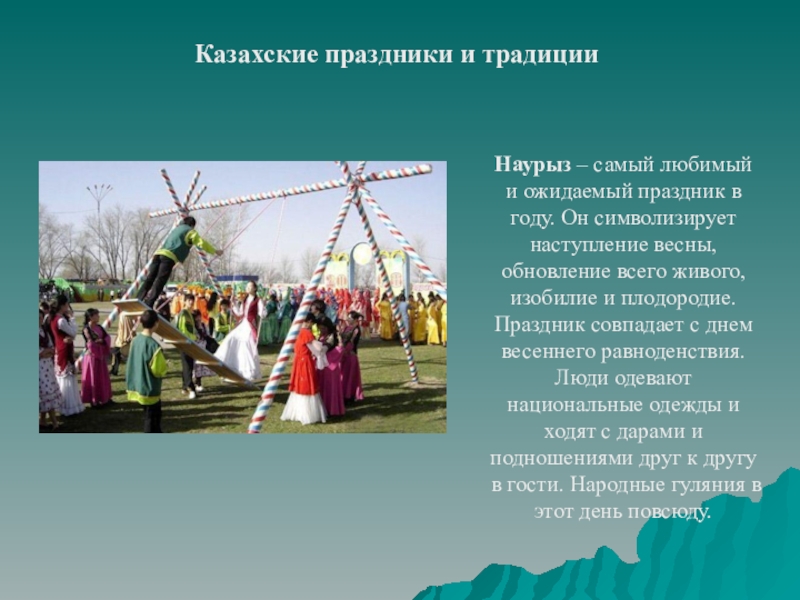 Казахские праздники и традиции

Наурыз – самый любимый и ожидаемый праздник в году. Он символизирует наступление весны, обновление всего живого, изобилие и плодородие. Праздник совпадает с днем весеннего равноденствия. Люди одевают национальные одежды и ходят с дарами и подношениями друг к другу в гости. Народные гуляния в этот день повсюду.